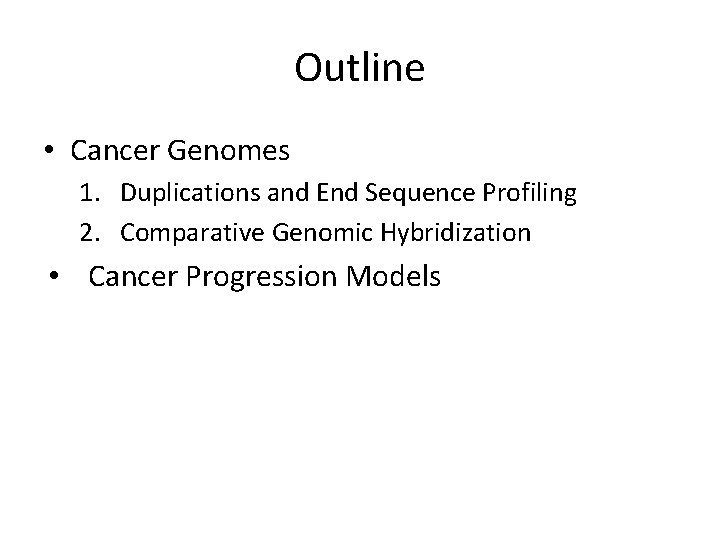 Outline

• Cancer Genomes
1. Duplications and End Sequence Profiling
2. Comparative Genomic Hybridization
• Cancer Progression Models